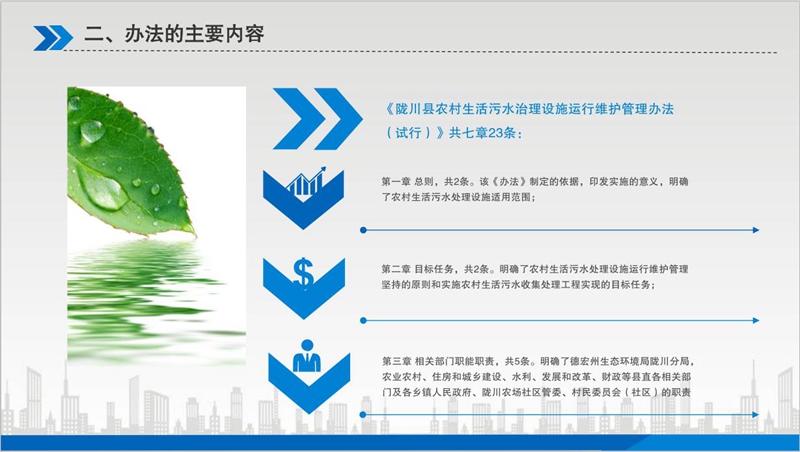 二、办法的主要内容

《陇川县农村生活污水治理设施运行维护管理办法（试行）》共七章23条：

第一章 总则，共2条。该《办法》制定的依据，印发实施的意义，明确了农村生活污水处理设施适用范围；

第二章 目标任务，共2条。明确了农村生活污水处理设施运行维护管理坚持的原则和实施农村生活污水收集处理工程实现的目标任务；

第三章 相关部门职能职责，共5条。明确了德宏州生态环境局陇川分局，农业农村、住房和城乡建设、水利、发展和改革、财政等县直各相关部门及各乡镇人民政府、陇川农场社区管委、村民委员会（社区）的职责